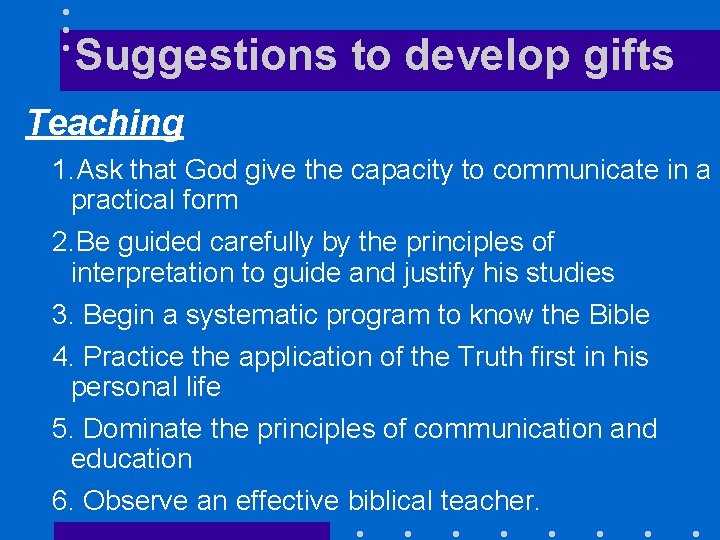 Suggestions to develop gifts

Teaching

1.Ask that God give the capacity to communicate in a practical form

2.Be guided carefully by the principles of interpretation to guide and justify his studies

3. Begin a systematic program to know the Bible

4. Practice the application of the Truth first in his personal life

5. Dominate the principles of communication and education

6. Observe an effective biblical teacher.